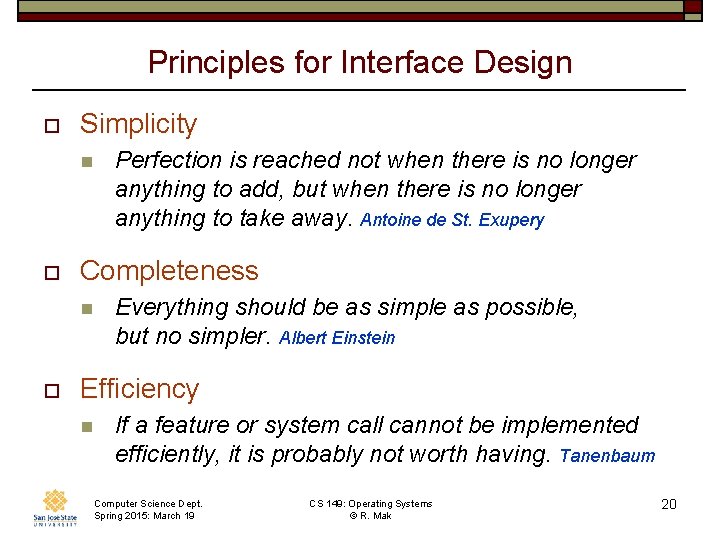 Principles for Interface Design

Simplicity

Perfection is reached not when there is no longer anything to add, but when there is no longer anything to take away. Antoine de St. Exupery

Completeness

Everything should be as simple as possible, but no simpler. Albert Einstein

Efficiency

If a feature or system call cannot be implemented efficiently, it is probably not worth having. Tanenbaum

San José State UNIVERSITY

Computer Science Dept.
Spring 2015: March 19

CS 149: Operating Systems
© R. Mak

20